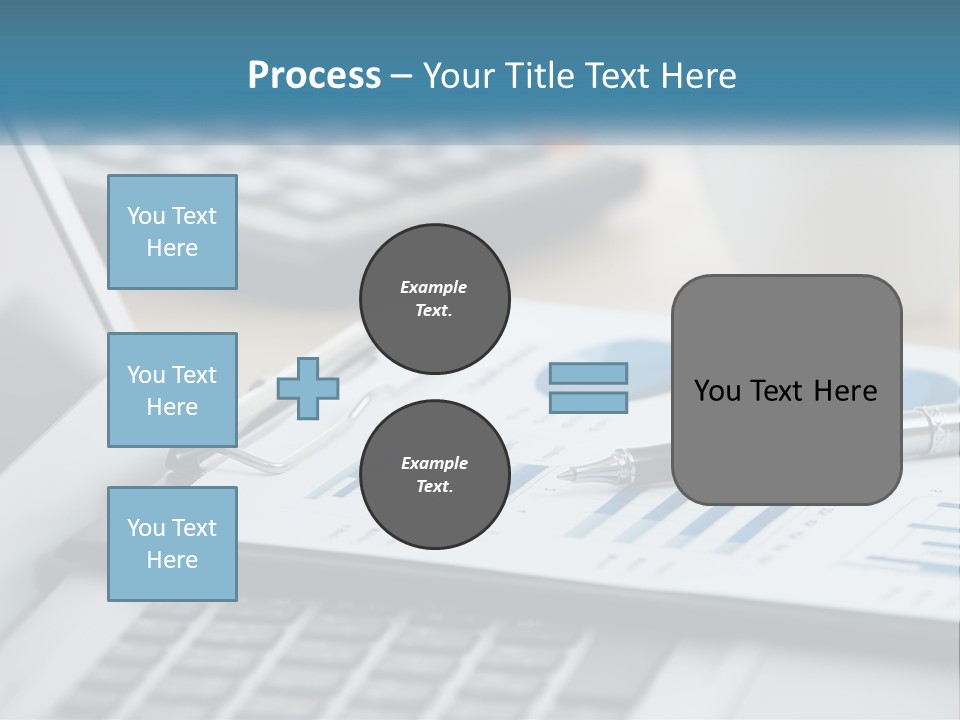 Process – Your Title Text Here

You Text Here

You Text Here

You Text Here

Example Text.

Example Text.

You Text Here